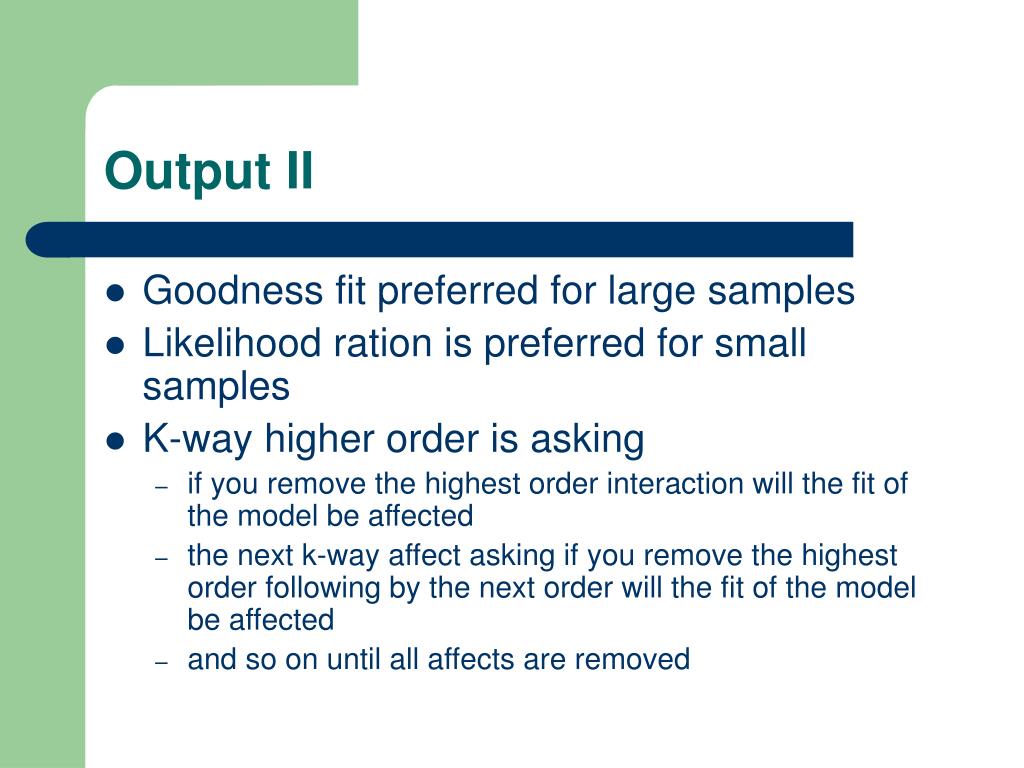 Output II

- Goodness fit preferred for large samples
- Likelihood ration is preferred for small samples
- K-way higher order is asking
  – if you remove the highest order interaction will the fit of the model be affected
  – the next k-way affect asking if you remove the highest order following by the next order will the fit of the model be affected
  – and so on until all affects are removed